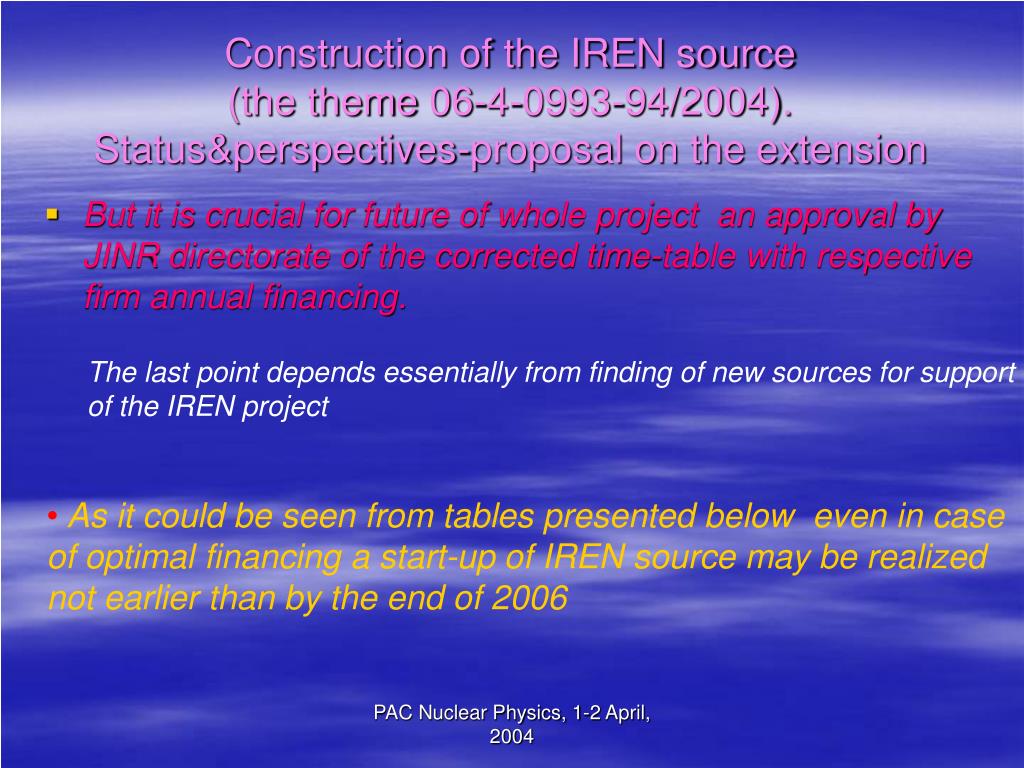 Construction of the IREN source (the theme 06-4-0993-94/2004). Status&perspectives-proposal on the extension

▪ But it is crucial for future of whole project an approval by JINR directorate of the corrected time-table with respective firm annual financing.

The last point depends essentially from finding of new sources for support of the IREN project

• As it could be seen from tables presented below even in case of optimal financing a start-up of IREN source may be realized not earlier than by the end of 2006

PAC Nuclear Physics, 1-2 April, 2004